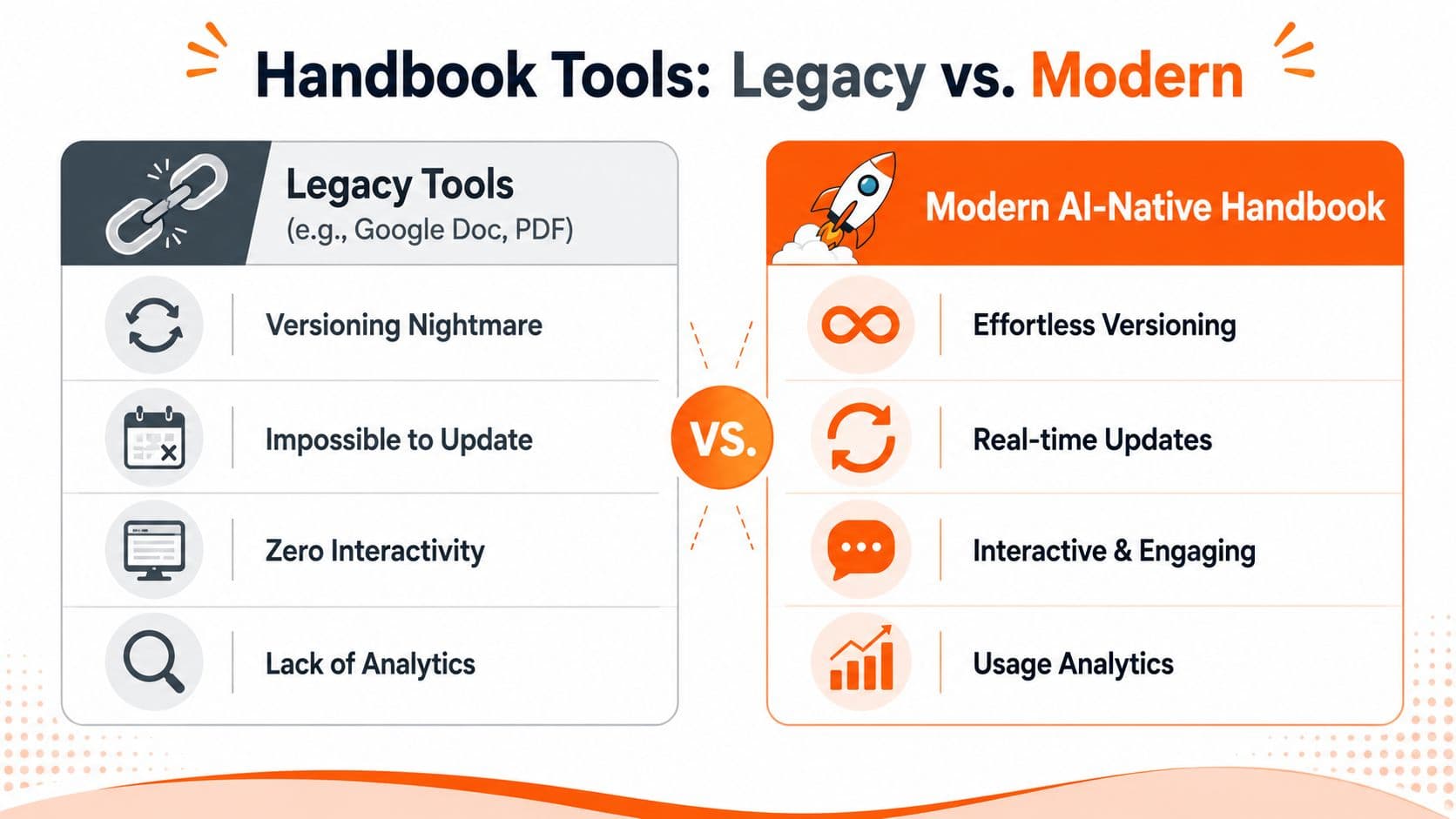 Handbook Tools: Legacy vs. Modern

Legacy Tools
(e.g., Google Doc, PDF)

Versioning Nightmare

Impossible to Update

Zero Interactivity

Lack of Analytics

VS.

Modern AI-Native Handbook

Effortless Versioning

Real-time Updates

Interactive & Engaging

Usage Analytics